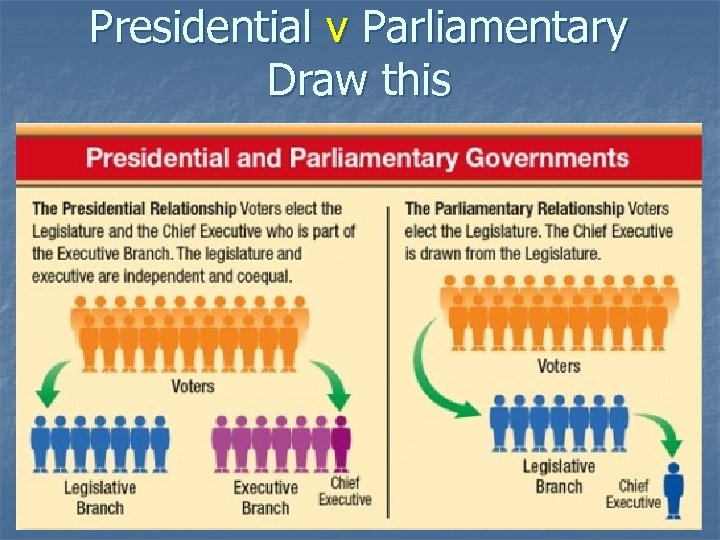 Presidential v Parliamentary
Draw this

Presidential and Parliamentary Governments

The Presidential Relationship Voters elect the Legislature and the Chief Executive who is part of the Executive Branch. The legislature and executive are independent and coequal.

Voters

Legislative Branch

Executive Branch

Chief Executive

The Parliamentary Relationship Voters elect the Legislature. The Chief Executive is drawn from the Legislature.

Voters

Legislative Branch

Chief Executive